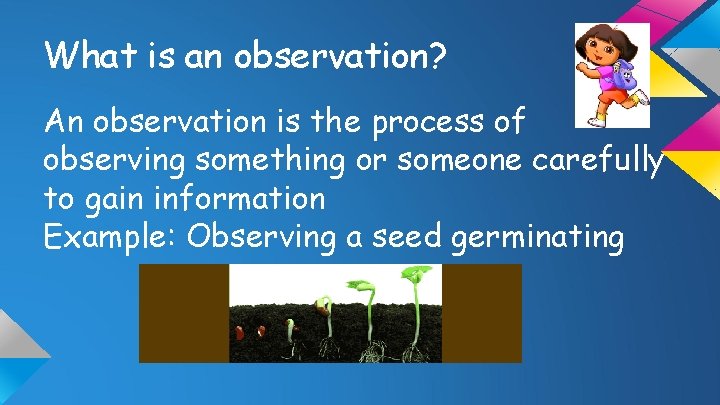 What is an observation?

An observation is the process of observing something or someone carefully to gain information
Example: Observing a seed germinating